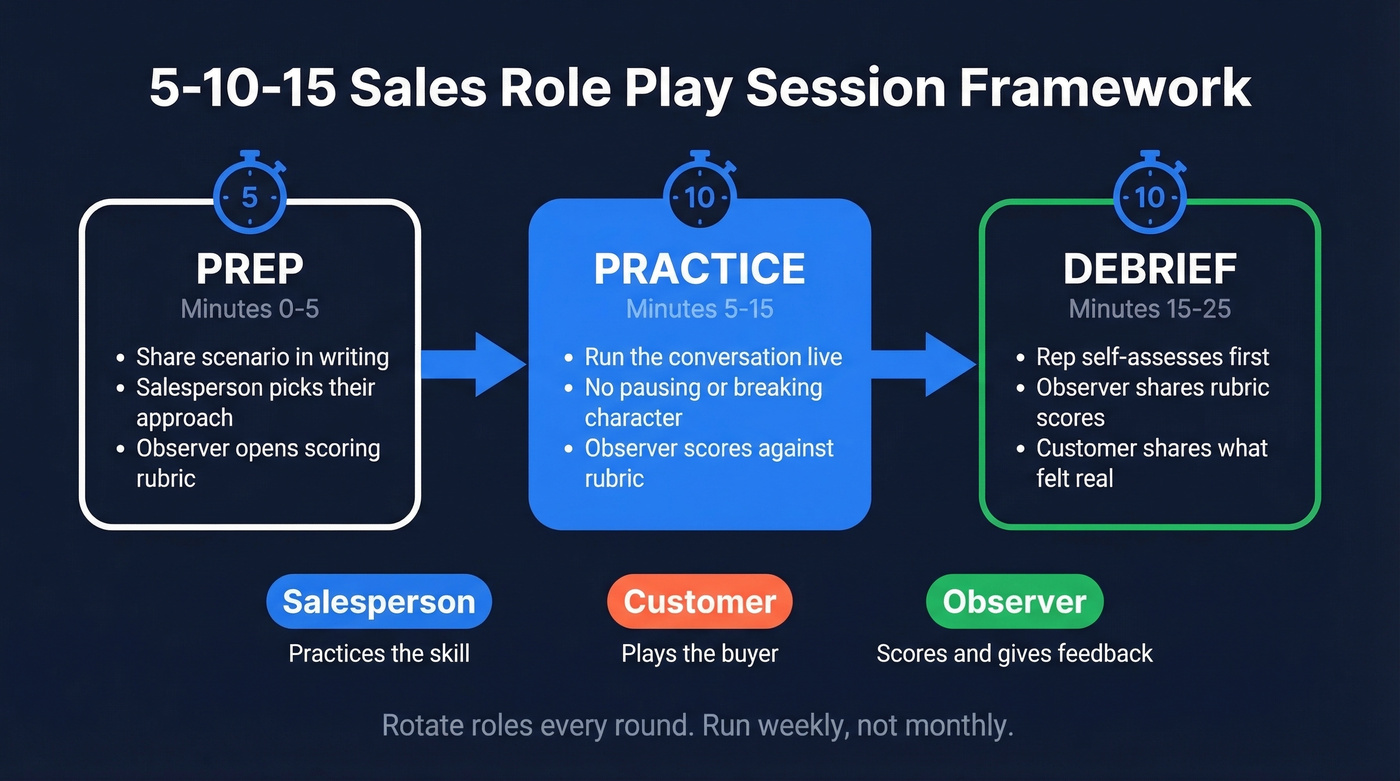 5-10-15 Sales Role Play Session Framework

5

PREP

Minutes 0-5

• Share scenario in writing
• Salesperson picks their approach
• Observer opens scoring rubric

10

PRACTICE

Minutes 5-15

• Run the conversation live
• No pausing or breaking character
• Observer scores against rubric

10

DEBRIEF

Minutes 15-25

• Rep self-assesses first
• Observer shares rubric scores
• Customer shares what felt real

Salesperson
Practices the skill

Customer
Plays the buyer

Observer
Scores and gives feedback

Rotate roles every round. Run weekly, not monthly.